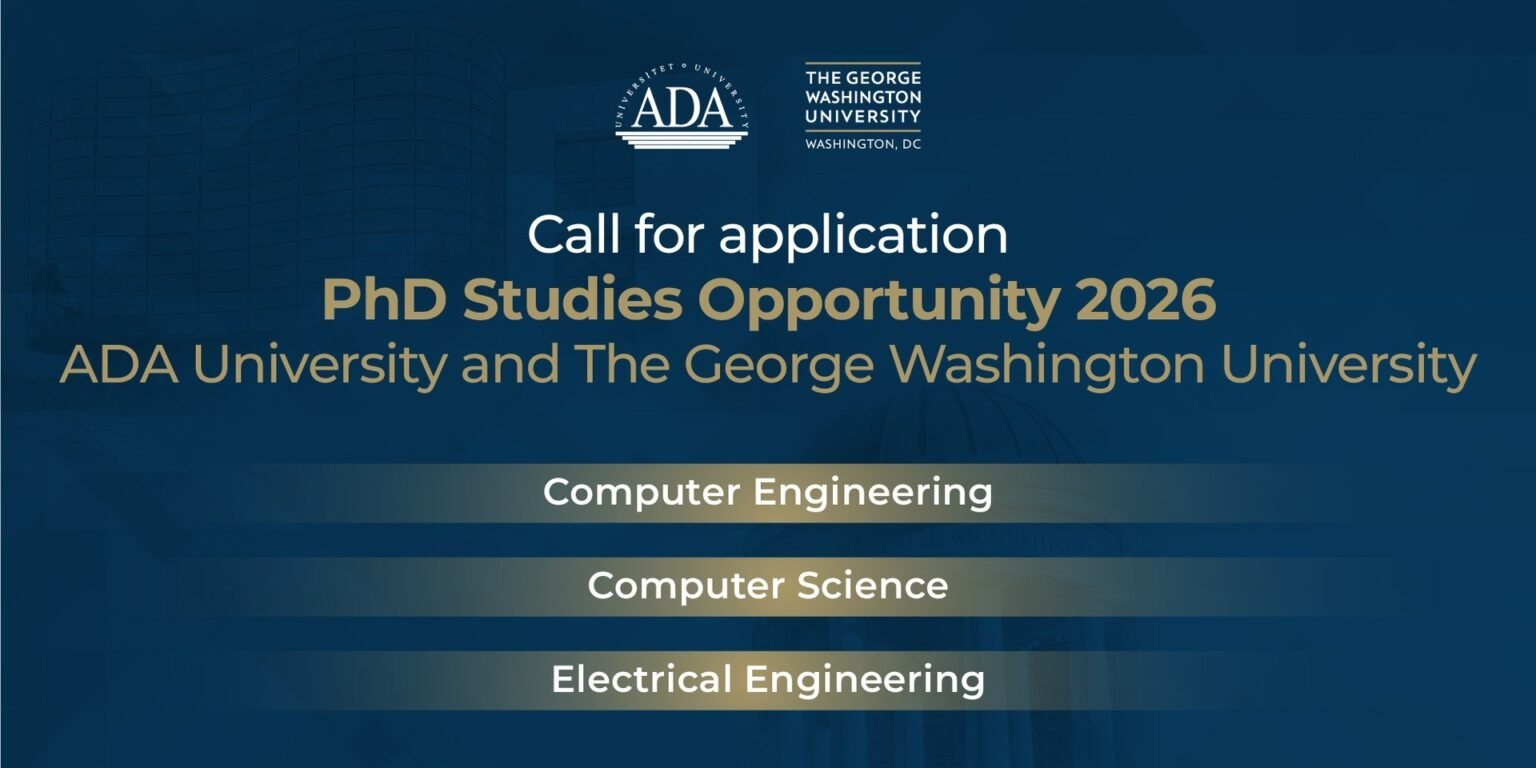 UNIVERSITET • UNIVERSITY
ADA

THE GEORGE WASHINGTON UNIVERSITY
WASHINGTON, DC

Call for application
PhD Studies Opportunity 2026
ADA University and The George Washington University

Computer Engineering

Computer Science

Electrical Engineering